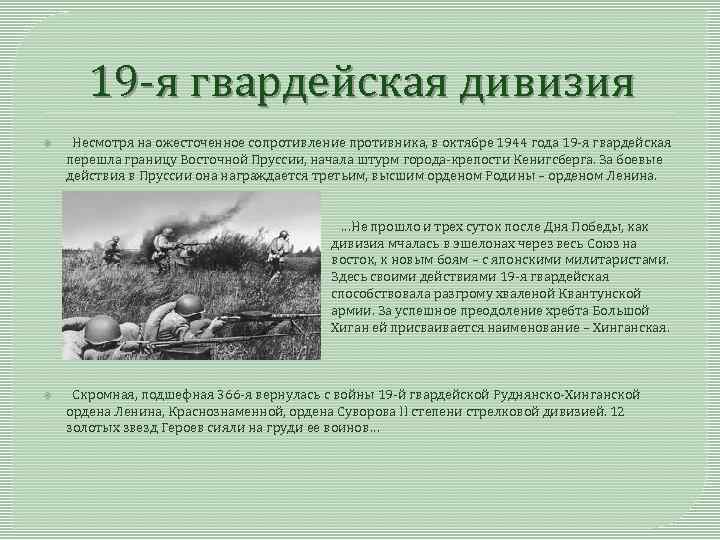 19-я гвардейская дивизия

Несмотря на ожесточенное сопротивление противника, в октябре 1944 года 19-я гвардейская перешла границу Восточной Пруссии, начала штурм города-крепости Кенигсберга. За боевые действия в Пруссии она награждается третьим, высшим орденом Родины – орденом Ленина.

...Не прошло и трех суток после Дня Победы, как дивизия мчалась в эшелонах через весь Союз на восток, к новым боям – с японскими милитаристами. Здесь своими действиями 19-я гвардейская способствовала разгрому хваленой Квантунской армии. За успешное преодоление хребта Большой Хиган ей присваивается наименование – Хинганская.

Скромная, подшефная 366-я вернулась с войны 19-й гвардейской Руднянско-Хинганской ордена Ленина, Краснознаменной, ордена Суворова II степени стрелковой дивизией. 12 золотых звезд Героев сияли на груди ее воинов...